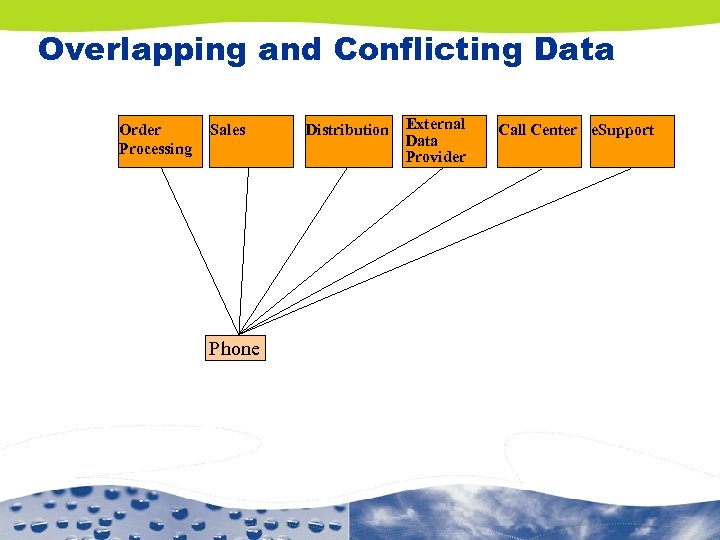 Overlapping and Conflicting Data

Order Processing

Sales

Distribution

External Data Provider

Call Center

eSupport

Phone